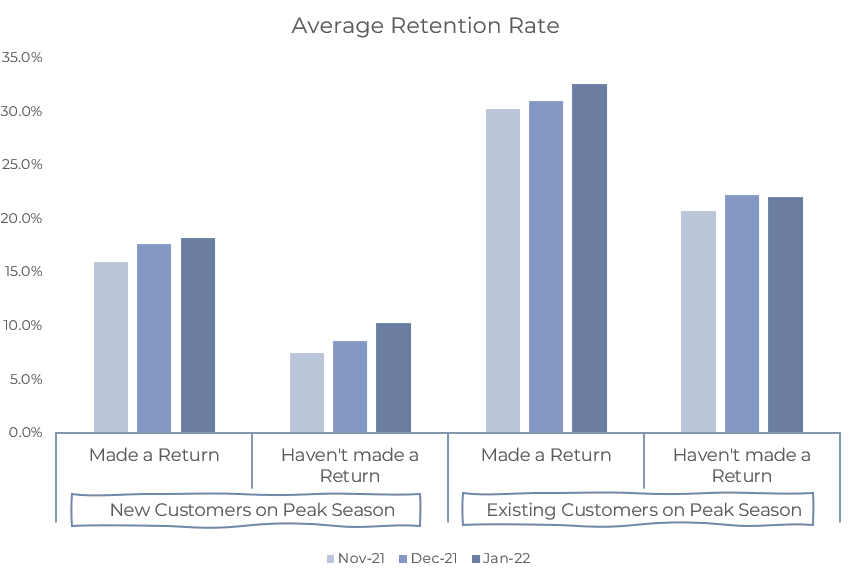 Average Retention Rate

35.0%
30.0%
25.0%
20.0%
15.0%
10.0%
5.0%
0.0%

Made a Return
Haven't made a Return
Made a Return
Haven't made a Return

New Customers on Peak Season
Existing Customers on Peak Season

Nov-21 Dec-21 Jan-22